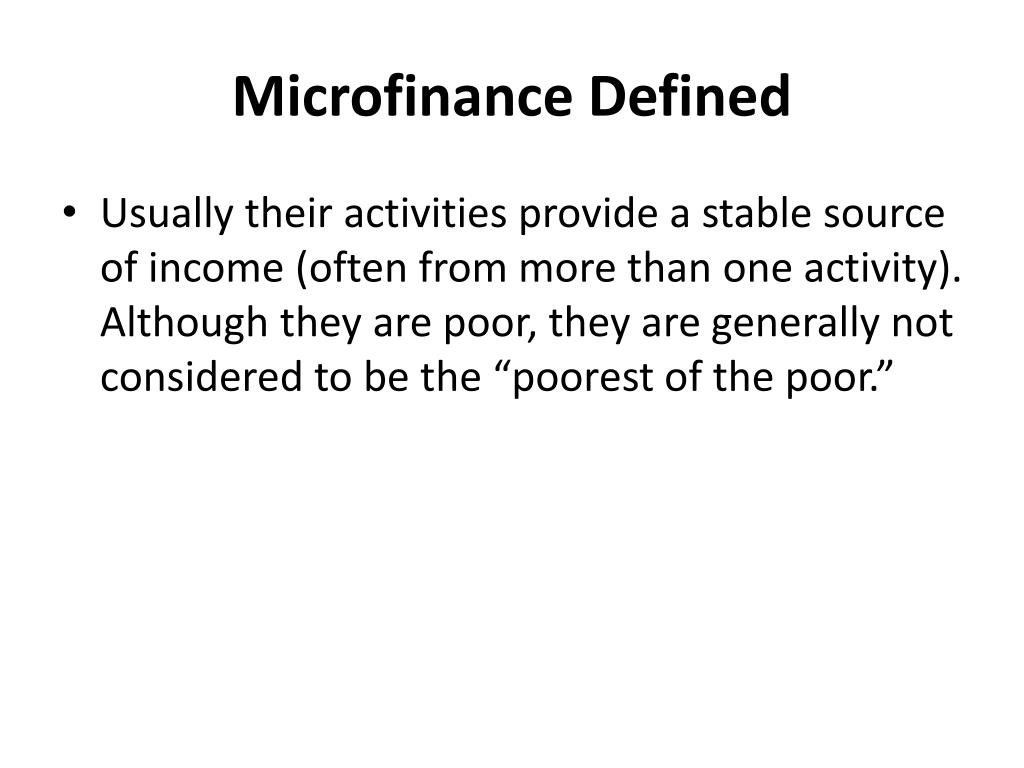 Microfinance Defined

• Usually their activities provide a stable source of income (often from more than one activity). Although they are poor, they are generally not considered to be the “poorest of the poor.”